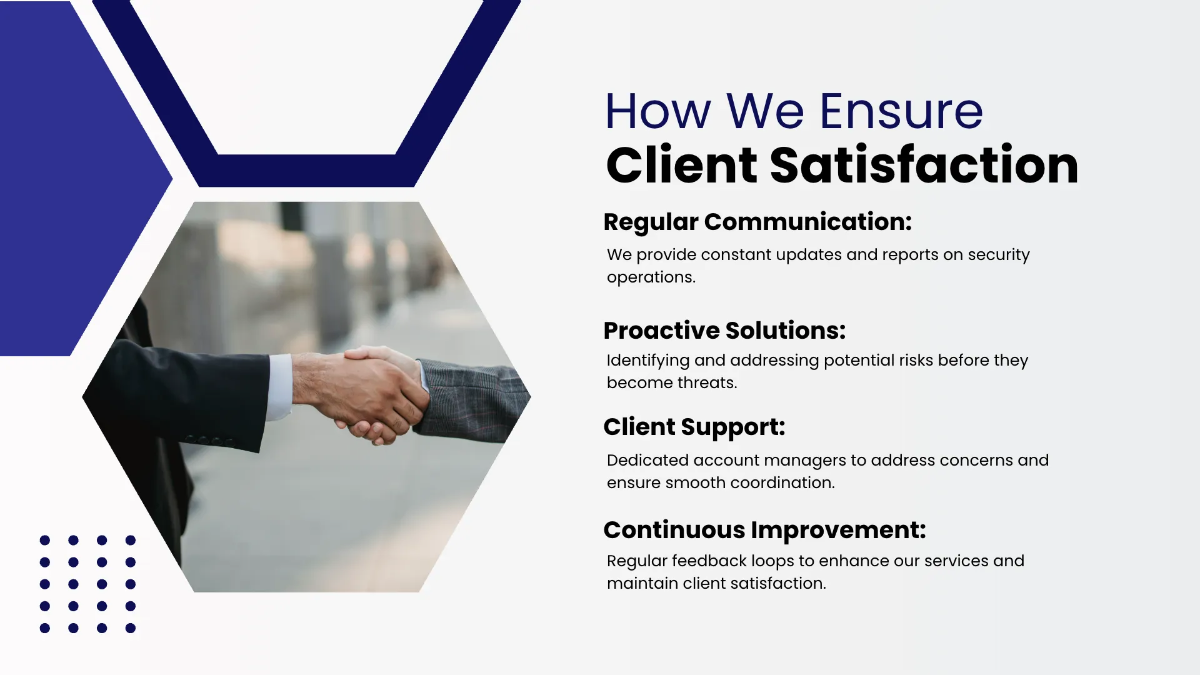 How We Ensure
Client Satisfaction

Regular Communication:

We provide constant updates and reports on security operations.

Proactive Solutions:

Identifying and addressing potential risks before they become threats.

Client Support:

Dedicated account managers to address concerns and ensure smooth coordination.

Continuous Improvement:

Regular feedback loops to enhance our services and maintain client satisfaction.